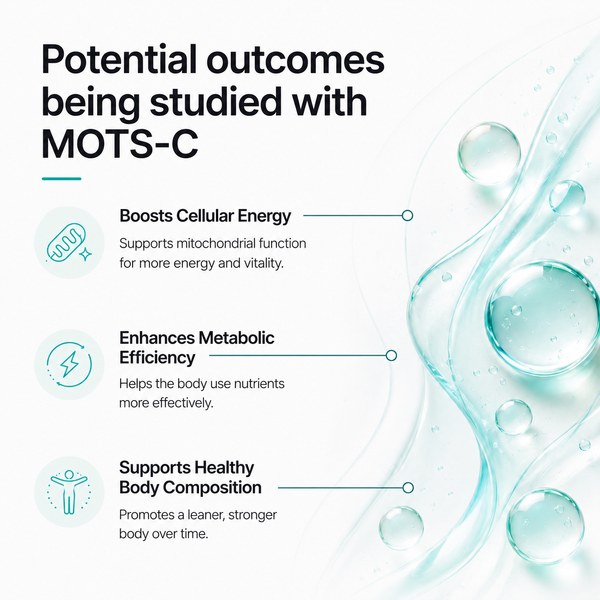 Potential outcomes being studied with MOTS-C

Boosts Cellular Energy

Supports mitochondrial function for more energy and vitality.

Enhances Metabolic Efficiency

Helps the body use nutrients more effectively.

Supports Healthy Body Composition

Promotes a leaner, stronger body over time.